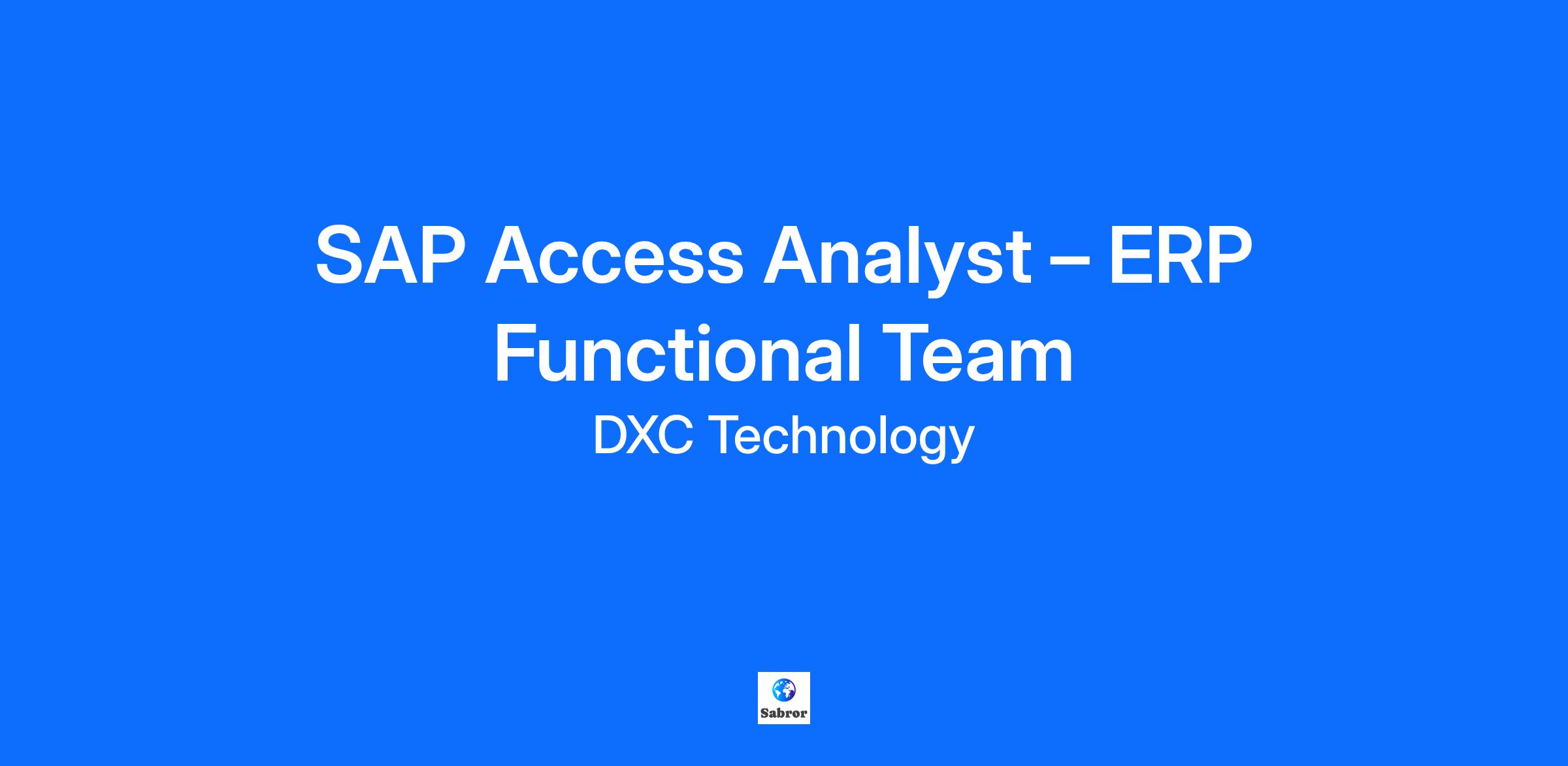 SAP Access Analyst – ERP Functional Team

DXC Technology

Sabror